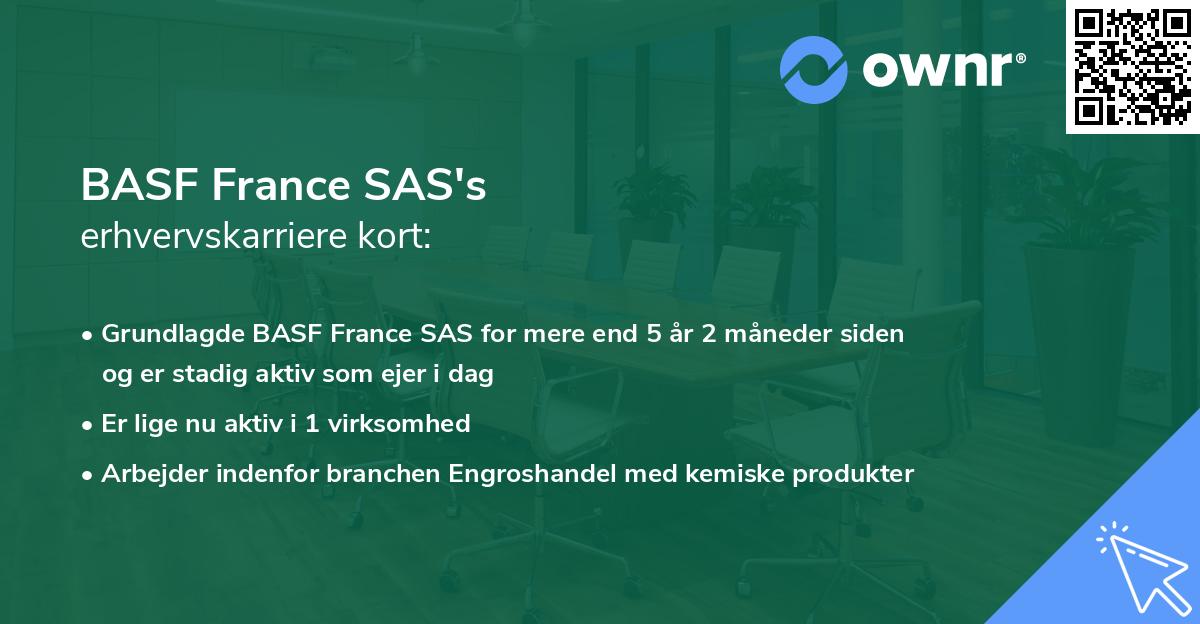 ownr®

BASF France SAS's
erhvervskarriere kort:

• Grundlagde BASF France SAS for mere end 5 år 2 måneder siden og er stadig aktiv som ejer i dag
• Er lige nu aktiv i 1 virksomhed
• Arbejder indenfor branchen Engroshandel med kemiske produkter